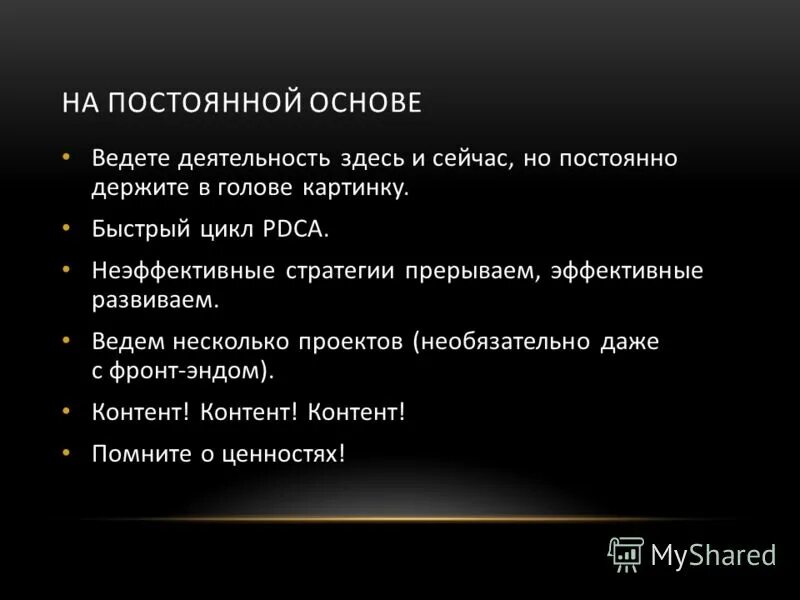 НА ПОСТОЯННОЙ ОСНОВЕ

• Ведете деятельность здесь и сейчас, но постоянно держите в голове картинку.

• Быстрый цикл PDCA.

• Неэффективные стратегии прерываем, эффективные развиваем.

• Ведем несколько проектов (необязательно даже с фронт-эндом).

• Контент! Контент! Контент!

• Помните о ценностях!

MyShared